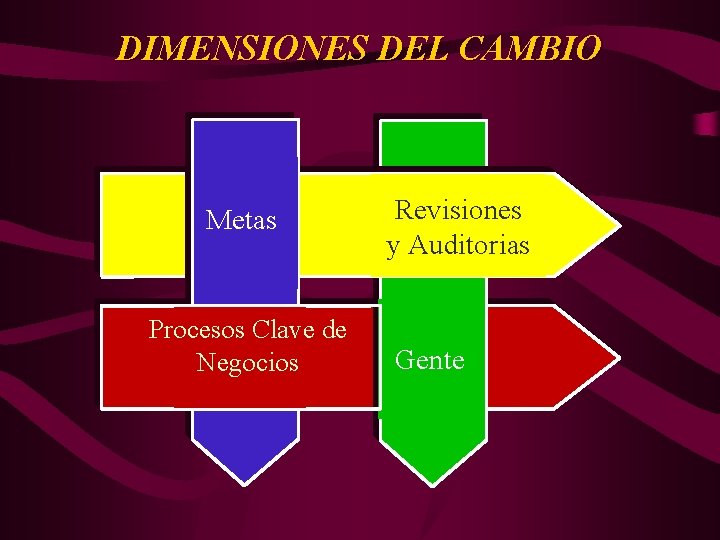 DIMENSIONES DEL CAMBIO

Metas

Revisiones y Auditorias

Procesos Clave de Negocios

Gente